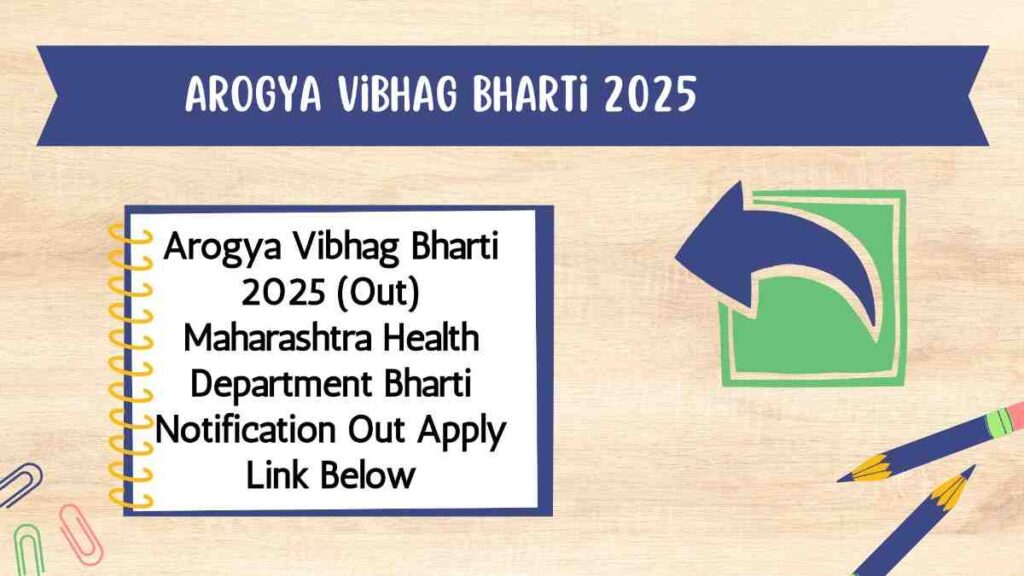 AROGYA ViBHAG BHARTi 2025

Arogya Vibhag Bharti 2025 (Out) Maharashtra Health Department Bharti Notification Out Apply Link Below